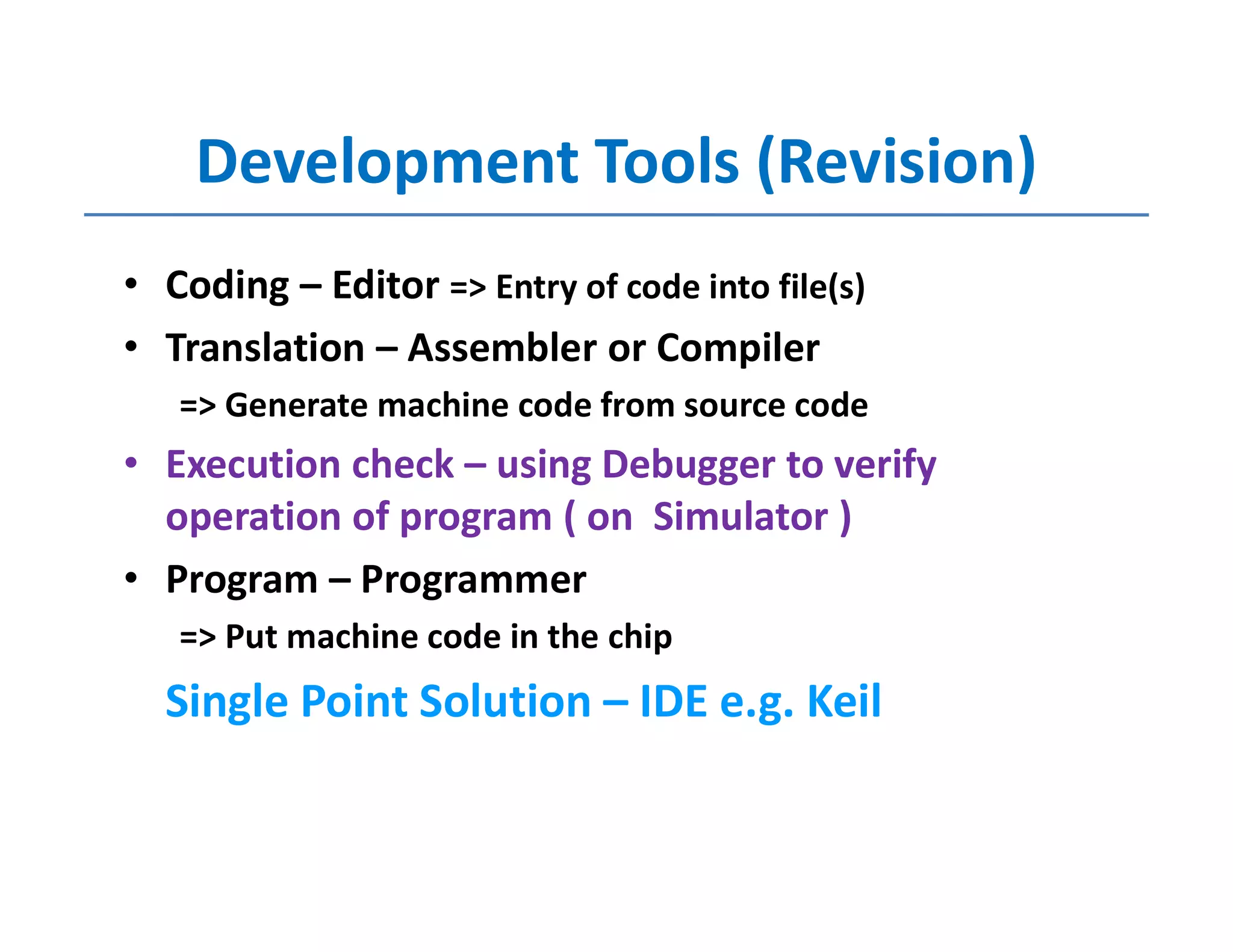 Development Tools (Revision)

• Coding – Editor => Entry of code into file(s)

• Translation – Assembler or Compiler

=> Generate machine code from source code

• Execution check – using Debugger to verify operation of program ( on Simulator )

• Program – Programmer

=> Put machine code in the chip

Single Point Solution – IDE e.g. Keil